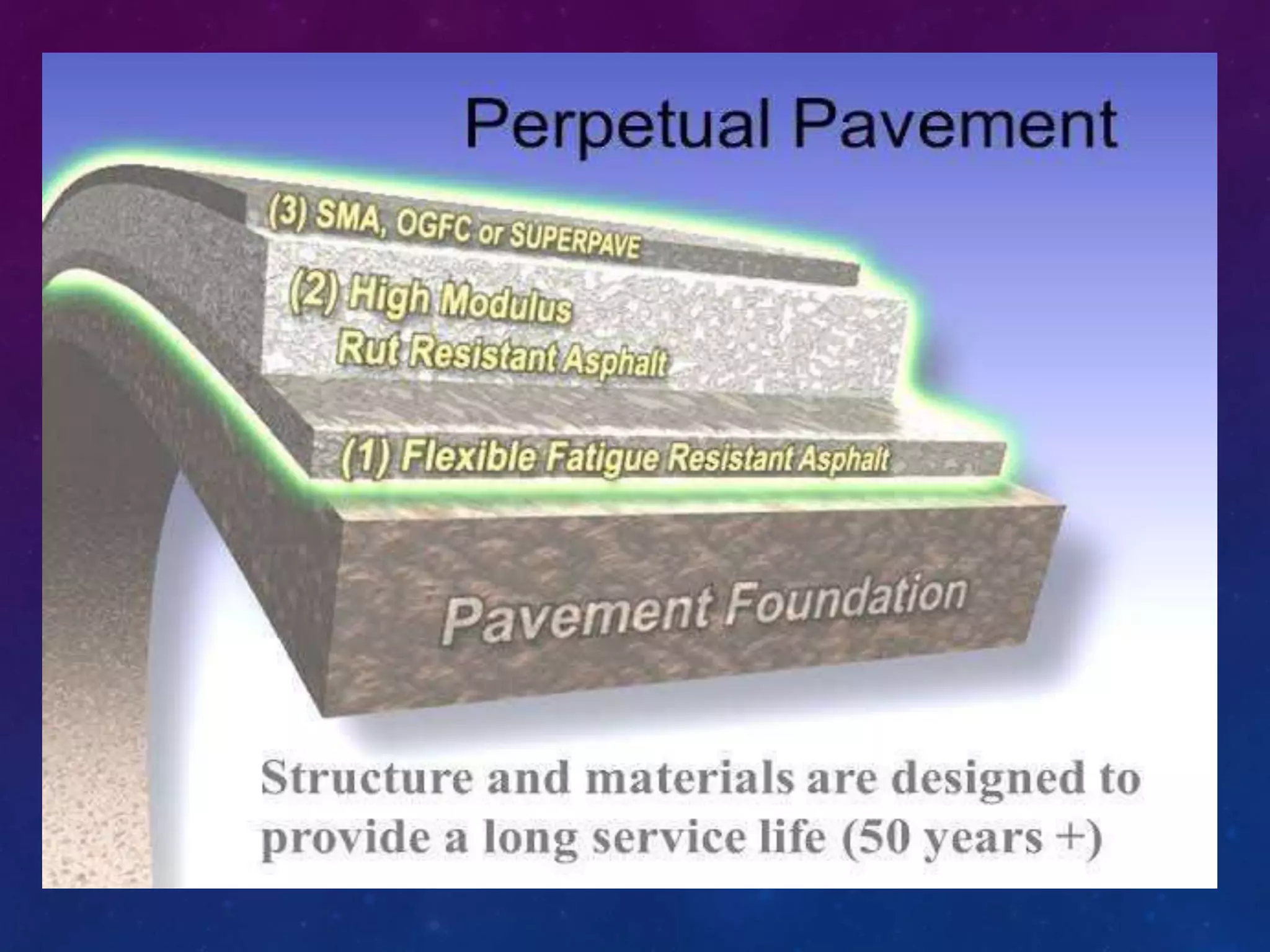 Perpetual Pavement

(3) SMA, OGFC or SUPERPAVE

(2) High Modulus
Rut Resistant Asphalt

(1) Flexible Fatigue Resistant Asphalt

Pavement Foundation

Structure and materials are designed to provide a long service life (50 years +)